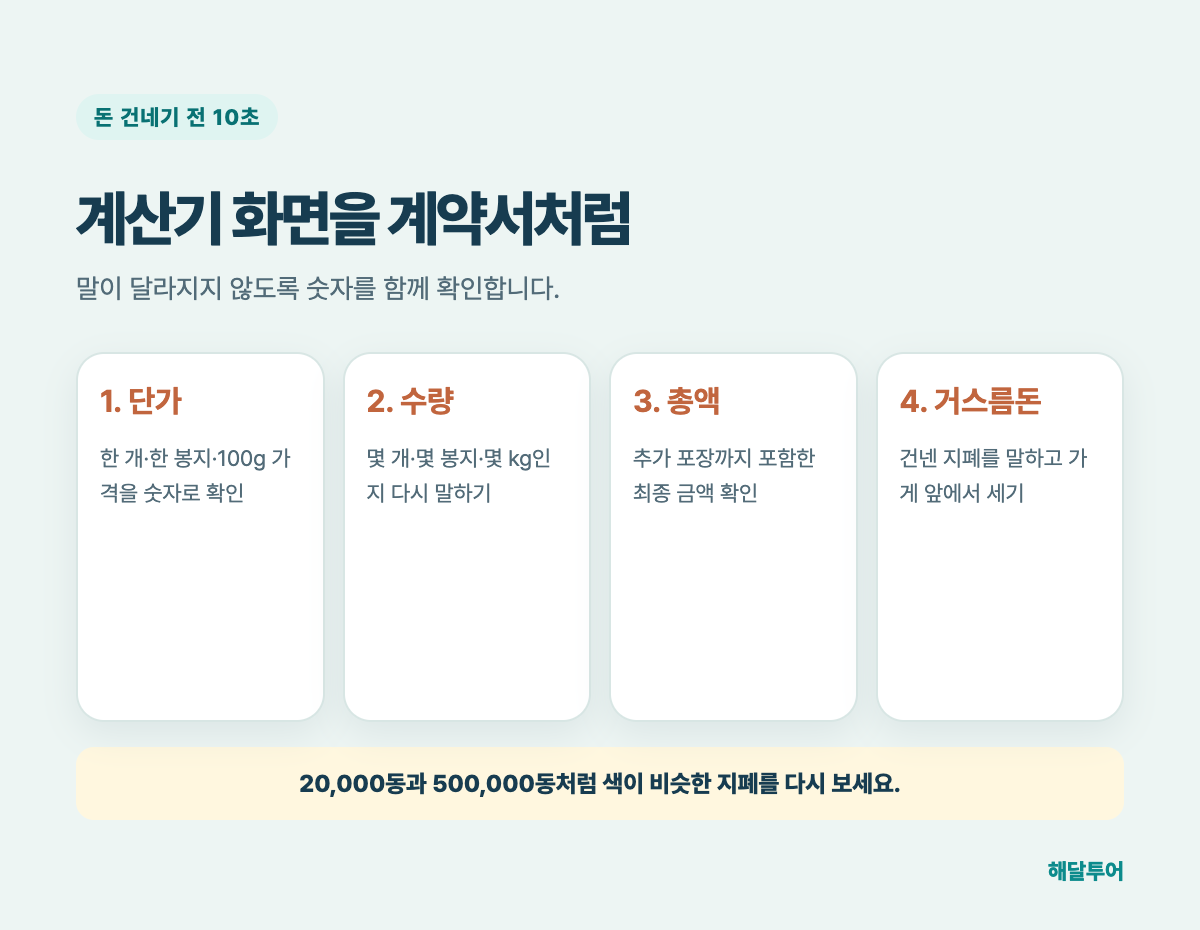 돈 건네기 전 10초

계산기 화면을 계약서처럼

말이 달라지지 않도록 숫자를 함께 확인합니다.

1. 단가

한 개·한 봉지·100g 가격을 숫자로 확인

2. 수량

몇 개·몇 봉지·몇 kg인지 다시 말하기

3. 총액

추가 포장까지 포함한 최종 금액 확인

4. 거스름돈

건넨 지폐를 말하고 가게 앞에서 세기

20,000동과 500,000동처럼 색이 비슷한 지폐를 다시 보세요.

해달투어